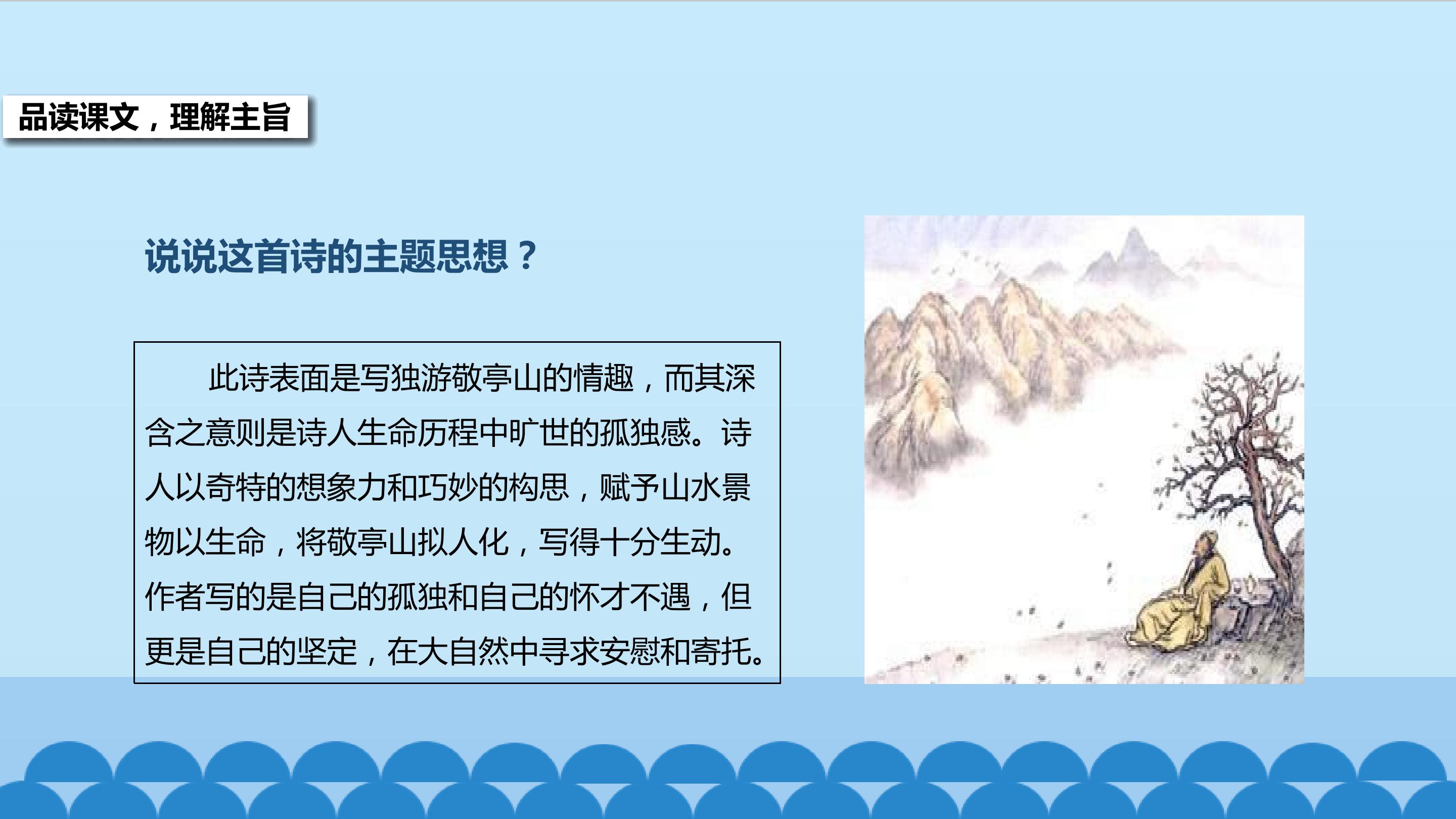 品读课文，理解主旨

说说这首诗的主题思想？

此诗表面是写独游敬亭山的情趣，而其深含之意则是诗人生命历程中旷世的孤独感。诗人以奇特的想象力和巧妙的构思，赋予山水景物以生命，将敬亭山拟人化，写得十分生动。作者写的是自己的孤独和自己的怀才不遇，但更是自己的坚定，在大自然中寻求安慰和寄托。